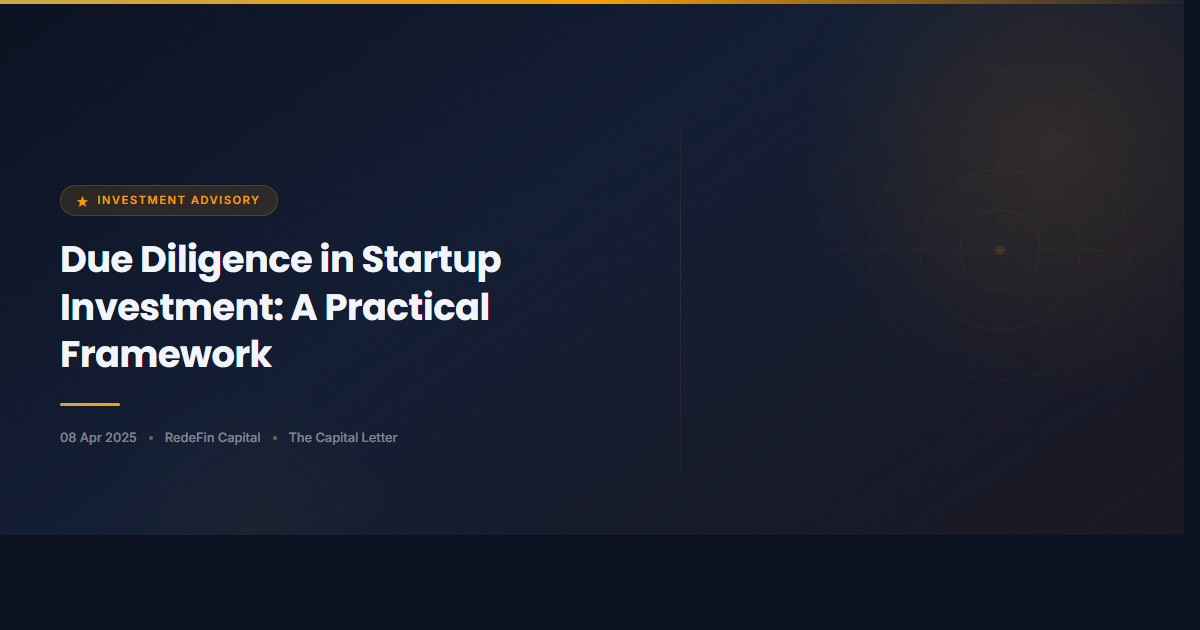 ★ INVESTMENT ADVISORY

Due Diligence in Startup Investment: A Practical Framework

08 Apr 2025 • RedeFin Capital • The Capital Letter